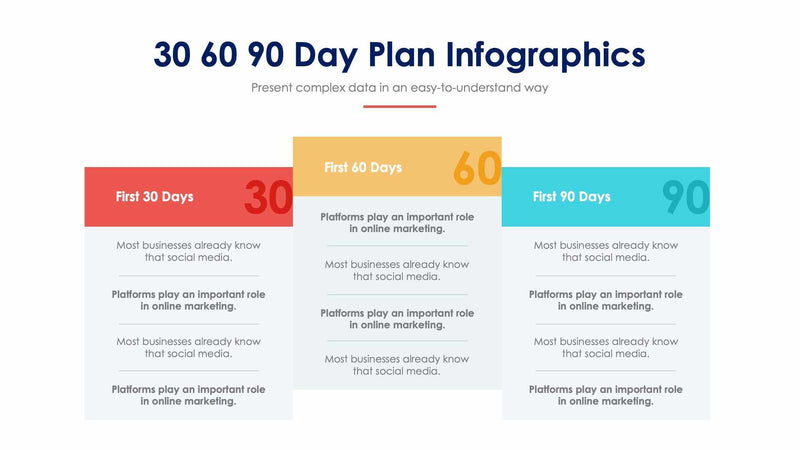 30 60 90 Day Plan Infographics

Present complex data in an easy-to-understand way

First 30 Days 30

Most businesses already know that social media.

Platforms play an important role in online marketing.

Most businesses already know that social media.

Platforms play an important role in online marketing.

First 60 Days 60

Platforms play an important role in online marketing.

Most businesses already know that social media.

Platforms play an important role in online marketing.

Most businesses already know that social media.

First 90 Days 90

Most businesses already know that social media.

Platforms play an important role in online marketing.

Most businesses already know that social media.

Platforms play an important role in online marketing.